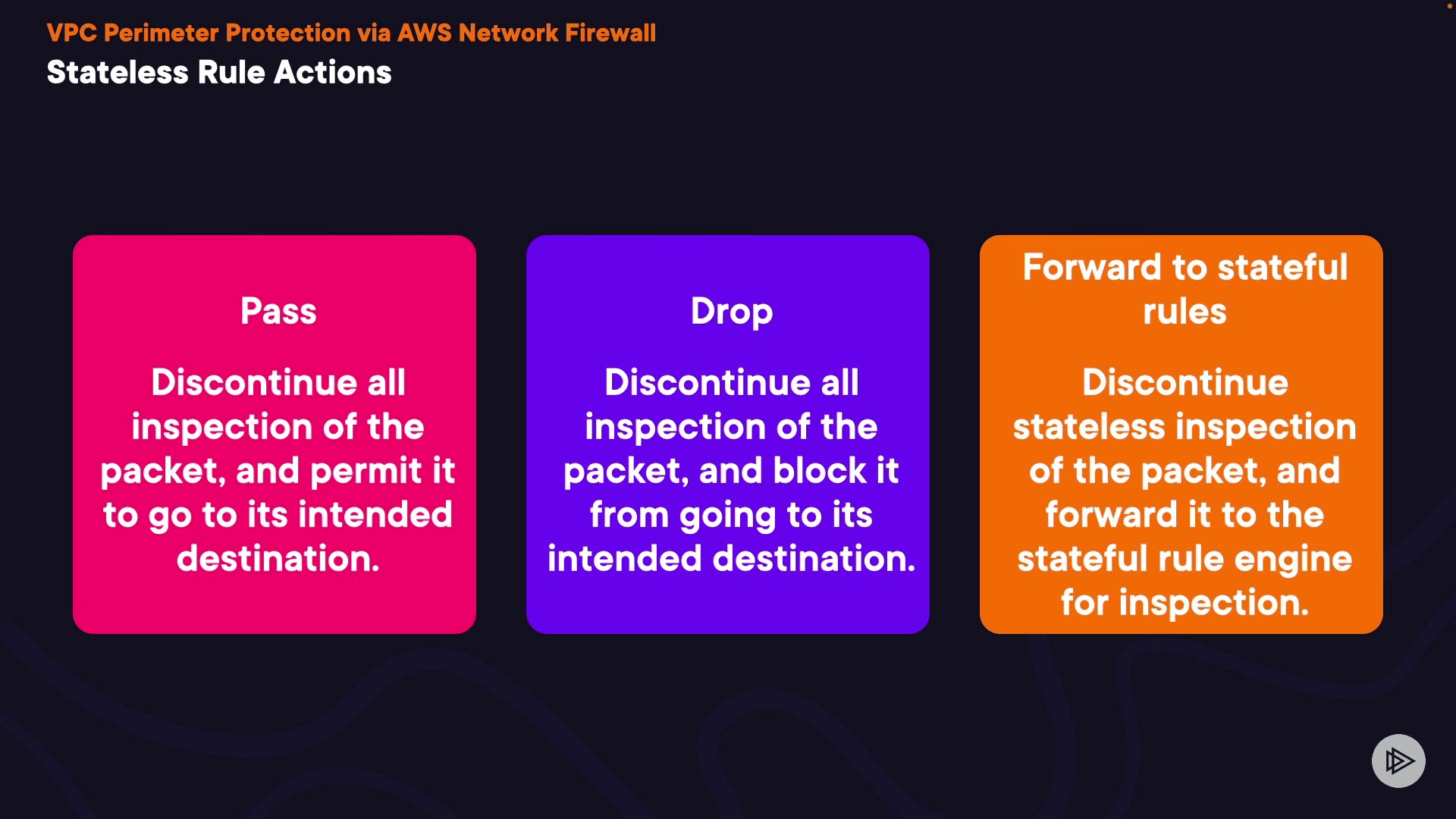 VPC Perimeter Protection via AWS Network Firewall
Stateless Rule Actions

Pass

Discontinue all inspection of the packet, and permit it to go to its intended destination.

Drop

Discontinue all inspection of the packet, and block it from going to its intended destination.

Forward to stateful rules

Discontinue stateless inspection of the packet, and forward it to the stateful rule engine for inspection.